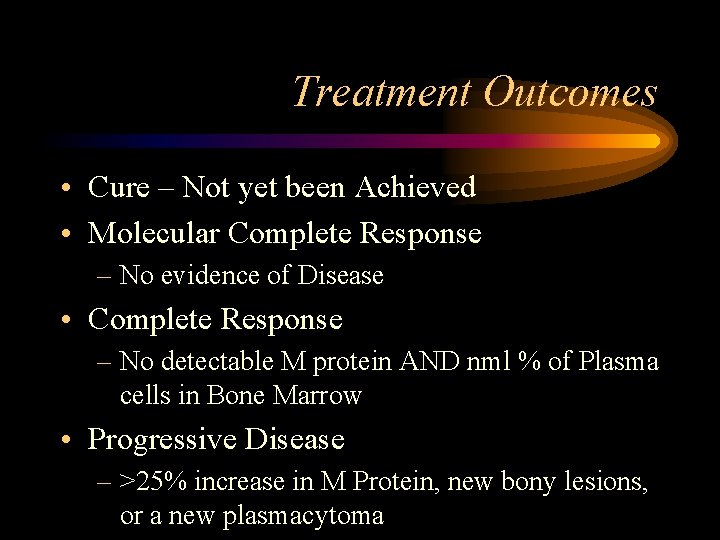 Treatment Outcomes

• Cure – Not yet been Achieved
• Molecular Complete Response
– No evidence of Disease
• Complete Response
– No detectable M protein AND nml % of Plasma cells in Bone Marrow
• Progressive Disease
– >25% increase in M Protein, new bony lesions, or a new plasmacytoma